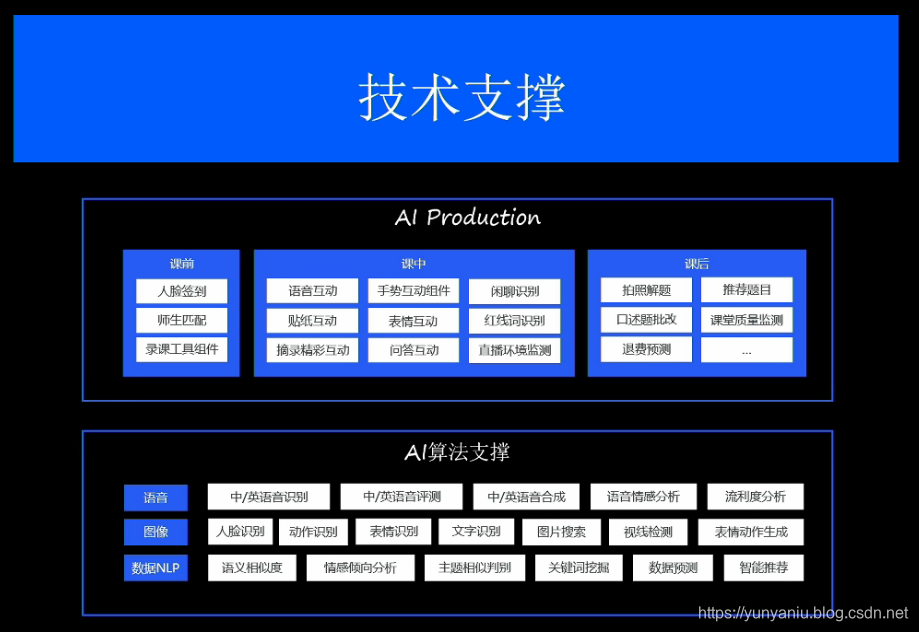 技术支撑

AI Production

课前
人脸签到
师生匹配
录课工具组件

课中
语音互动
手势互动组件
闲聊识别
贴纸互动
表情互动
红线词识别
摘录精彩互动
问答互动
直播环境监测

课后
拍照解题
推荐题目
口述题批改
课堂质量监测
退费预测
...

AI算法支撑

语音
中/英语音识别
中/英语音评测
中/英语音合成
语音情感分析
流利度分析

图像
人脸识别
动作识别
表情识别
文字识别
图片搜索
视线检测
表情动作生成

数据NLP
语义相似度
情感倾向分析
主题相似判别
关键词挖掘
数据预测
智能推荐

https://yunyaniu.blog.csdn.net